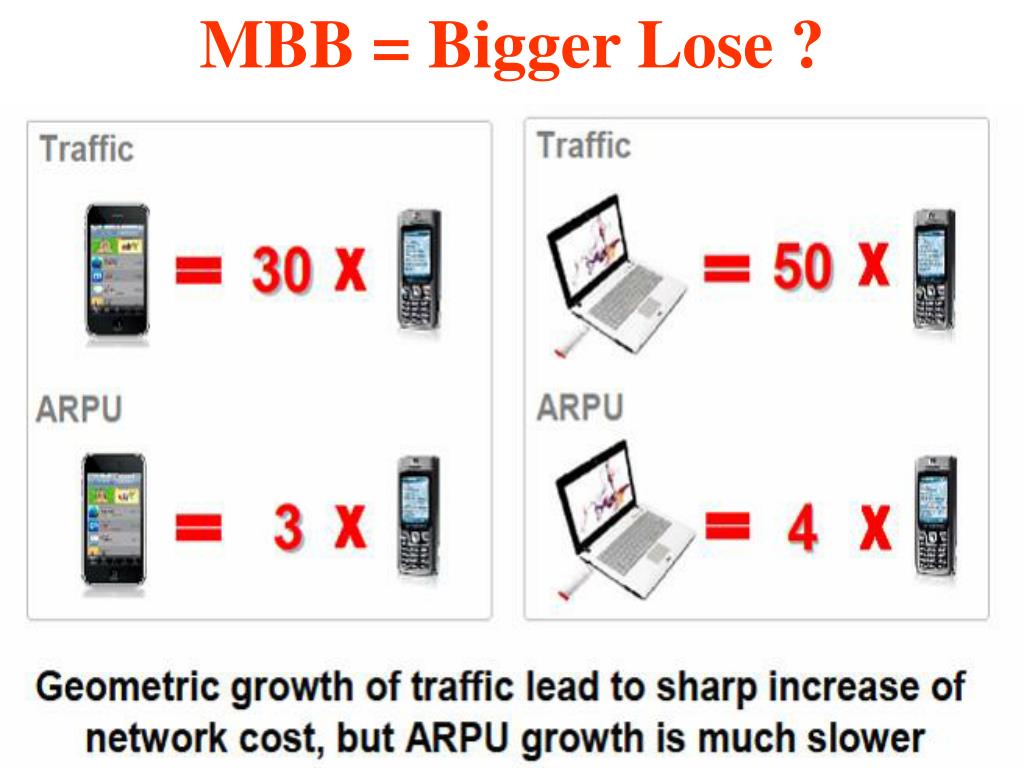 MBB = Bigger Lose ?

Traffic

= 30 X

ARPU

= 3 X

Traffic

= 50 X

ARPU

= 4 X

Geometric growth of traffic lead to sharp increase of network cost, but ARPU growth is much slower